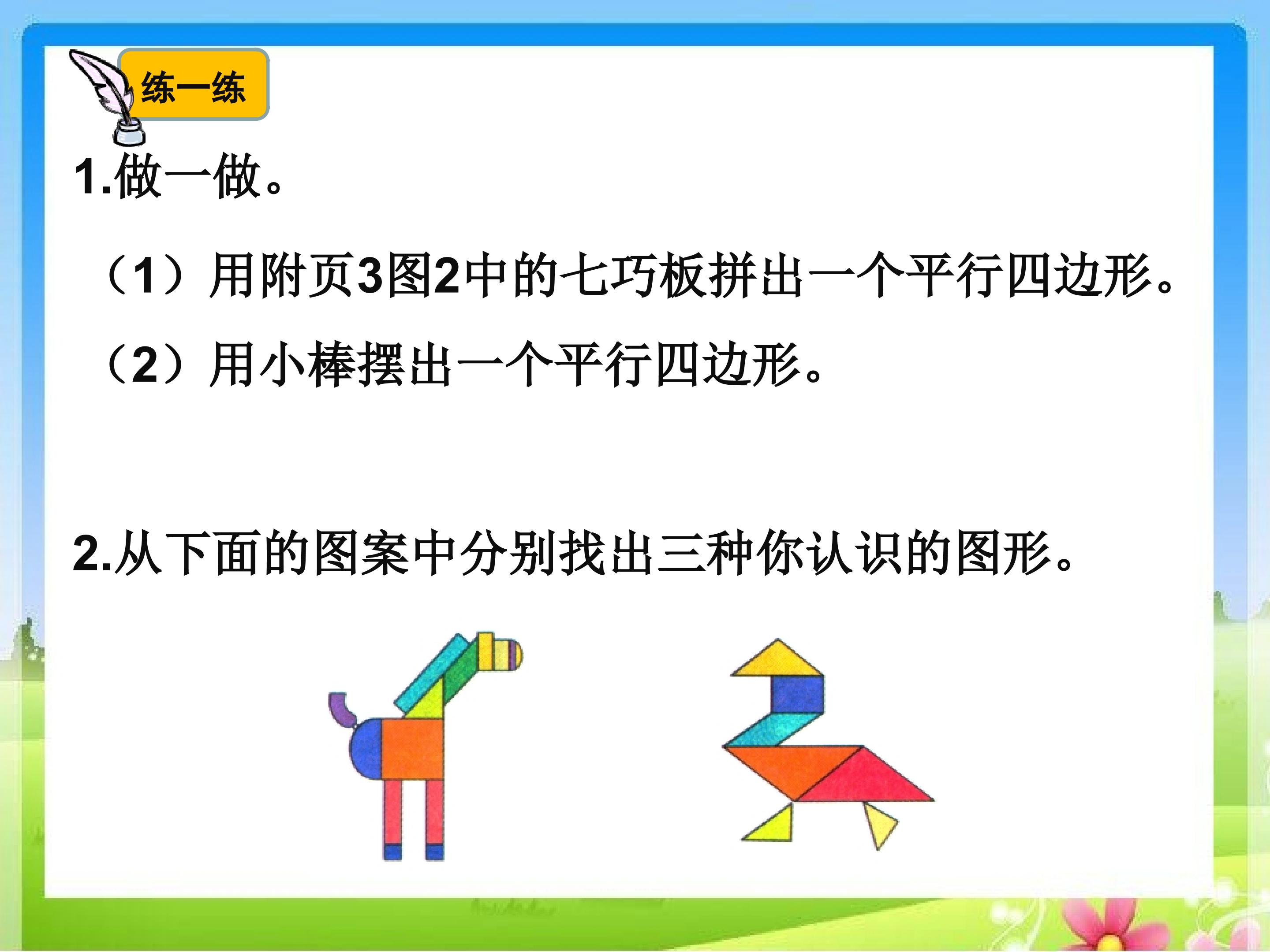 练一练

1.做一做。

（1）用附页3图2中的七巧板拼出一个平行四边形。

（2）用小棒摆出一个平行四边形。

2.从下面的图案中分别找出三种你认识的图形。